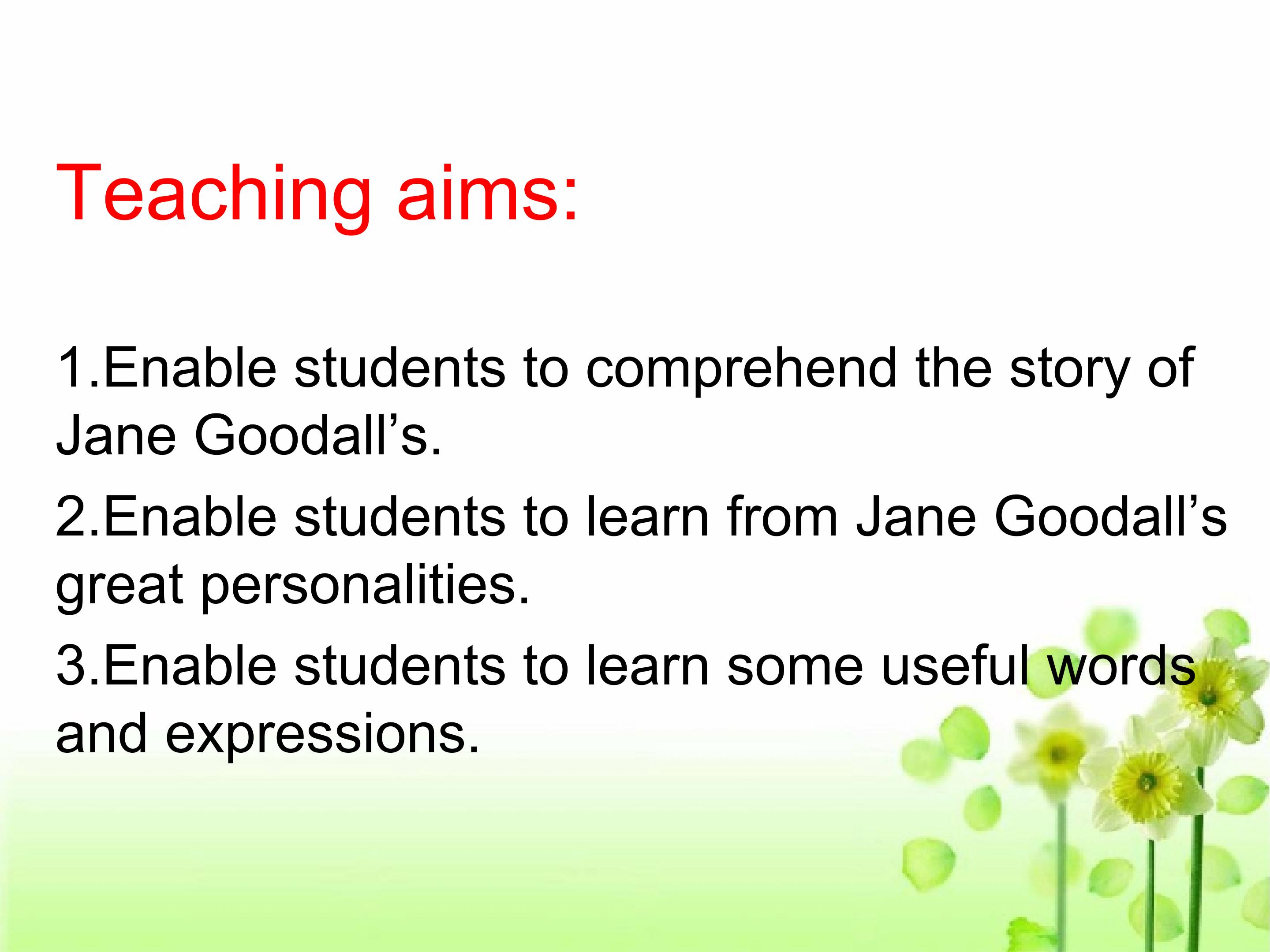 Teaching aims:

1.Enable students to comprehend the story of Jane Goodall’s.

2.Enable students to learn from Jane Goodall’s great personalities.

3.Enable students to learn some useful words and expressions.